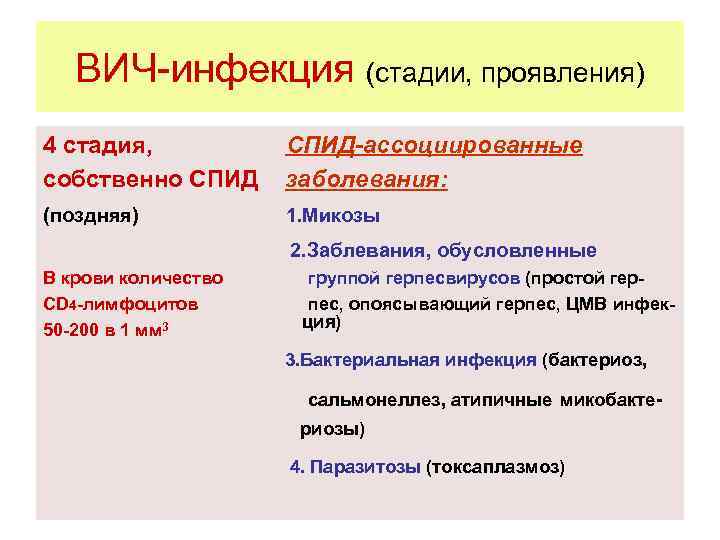 ВИЧ-инфекция (стадии, проявления)

4 стадия, собственно СПИД

(поздняя)

В крови количество CD4-лимфоцитов 50-200 в 1 мм$^3$

СПИД-ассоциированные заболевания:

1.Микозы

2.Заблевания, обусловленные группой герпесвирусов (простой герпес, опоясывающий герпес, ЦМВ инфекция)

3.Бактериальная инфекция (бактериоз, сальмонеллез, атипичные микобактериозы)

4. Паразитозы (токсаплазмоз)